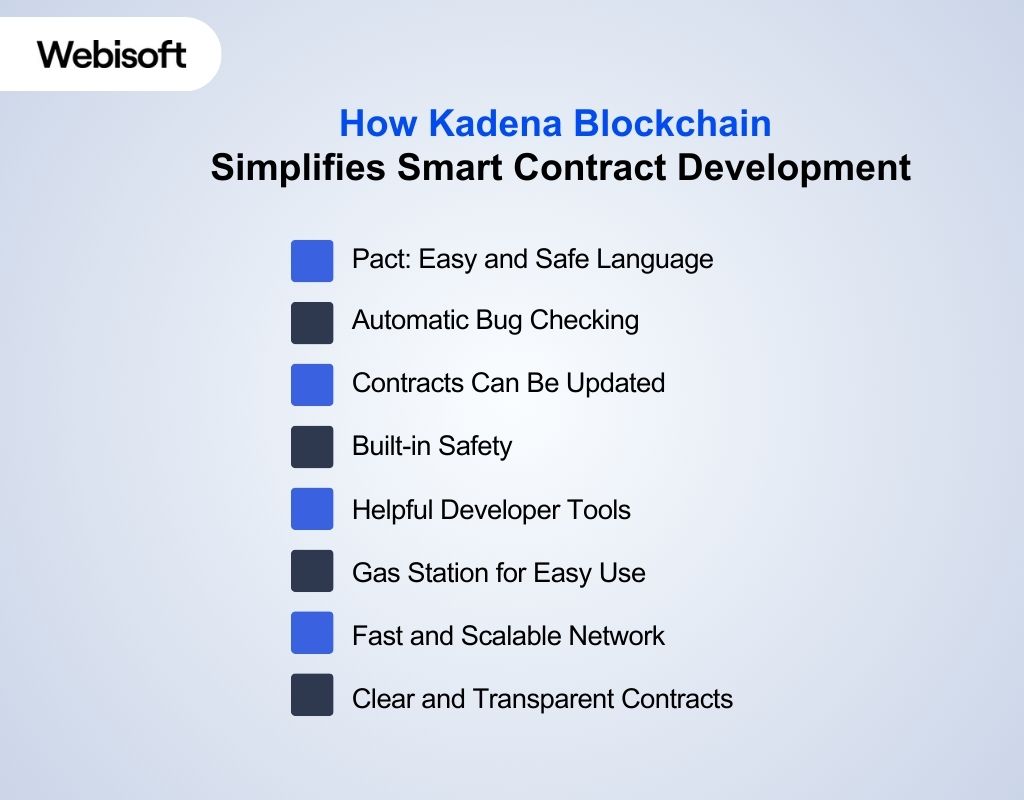 Webisoft

How Kadena Blockchain
Simplifies Smart Contract Development

Pact: Easy and Safe Language

Automatic Bug Checking

Contracts Can Be Updated

Built-in Safety

Helpful Developer Tools

Gas Station for Easy Use

Fast and Scalable Network

Clear and Transparent Contracts